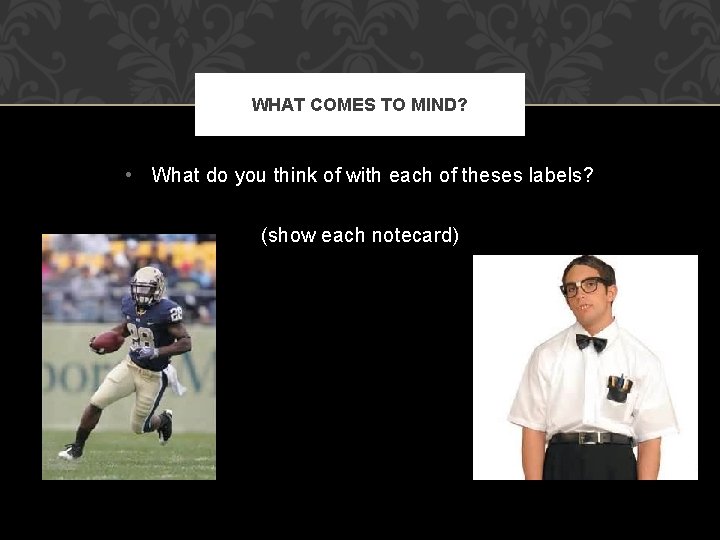 WHAT COMES TO MIND?

• What do you think of with each of theses labels?

(show each notecard)

28

28